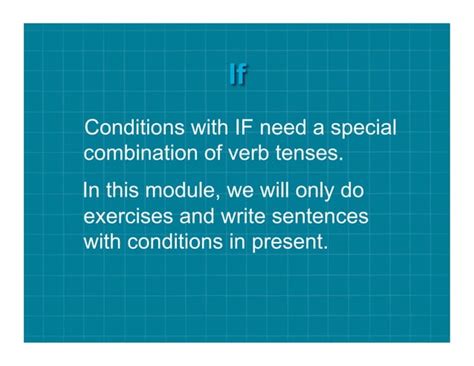 If

Conditions with IF need a special combination of verb tenses.

In this module, we will only do exercises and write sentences with conditions in present.